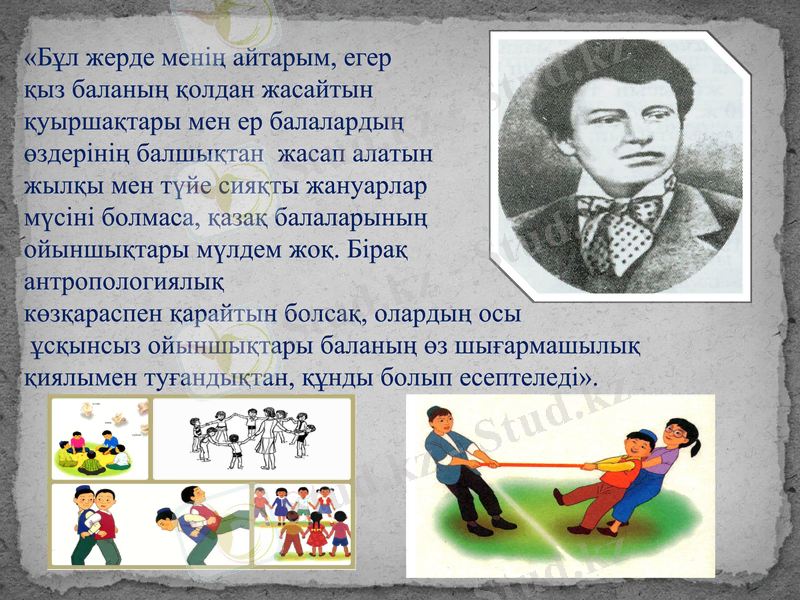 «Бұл жерде менің айтарым, егер қыз баланың қолдан жасайтын қуыршақтары мен ер балалардың өздерінің балшықтан жасап алатын жылқы мен түйе сияқты жануарлар мүсіні болмаса, қазақ балаларының ойыншықтары мүлдем жоқ. Бірақ антропологиялық көзқараспен қарайтын болсақ, олардың осы ұсқынсыз ойыншықтары баланың өз шығармашылық қиялымен туғандықтан, құнды болып есептеледі».

Stud.kz